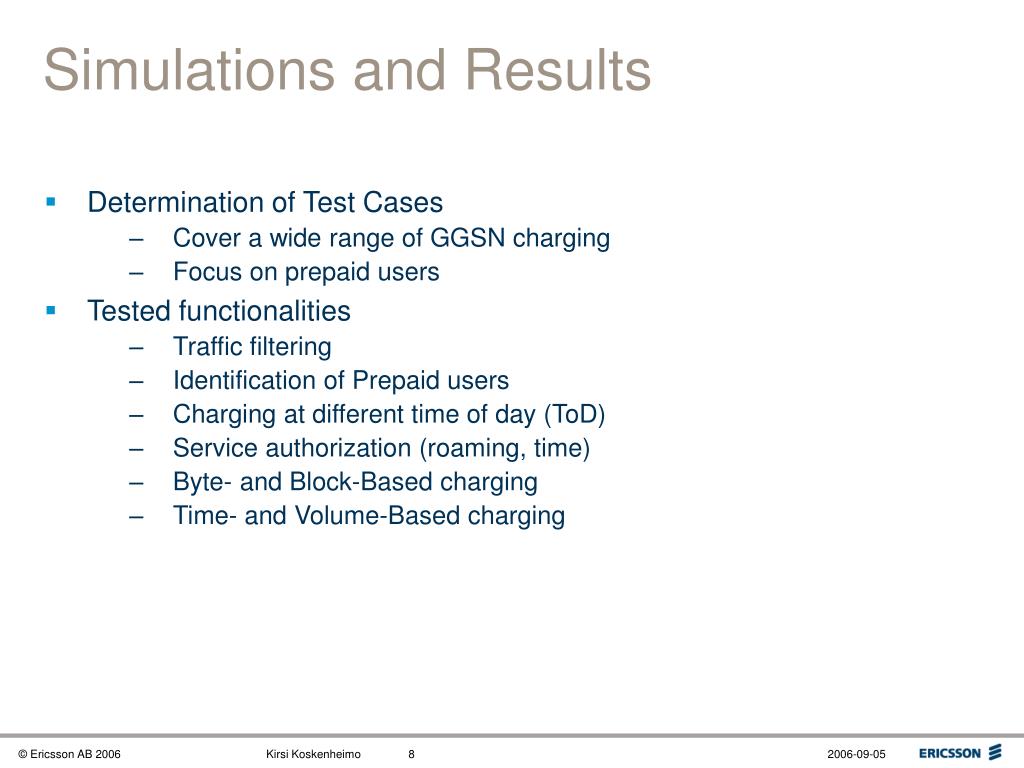 Simulations and Results

▪ Determination of Test Cases
– Cover a wide range of GGSN charging
– Focus on prepaid users

▪ Tested functionalities
– Traffic filtering
– Identification of Prepaid users
– Charging at different time of day (ToD)
– Service authorization (roaming, time)
– Byte- and Block-Based charging
– Time- and Volume-Based charging

© Ericsson AB 2006 Kirsi Koskenheimo 8 2006-09-05 ERICSSON